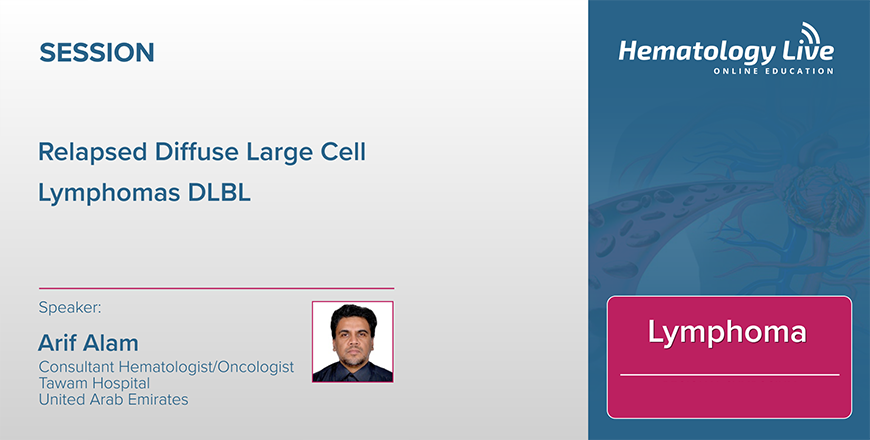 SESSION

Relapsed Diffuse Large Cell Lymphomas DLBL

Speaker:

Arif Alam
Consultant Hematologist/Oncologist
Tawam Hospital
United Arab Emirates

Hematology Live
ONLINE EDUCATION

Lymphoma